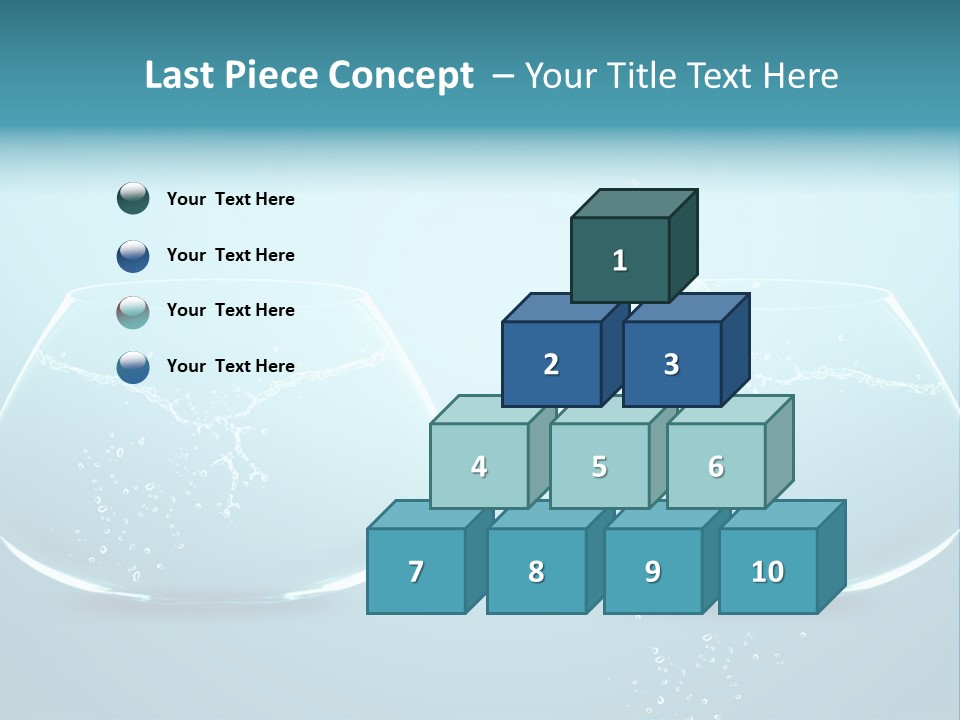 Last Piece Concept – Your Title Text Here

Your Text Here

Your Text Here

Your Text Here

Your Text Here

1

2

3

4

5

6

7

8

9

10